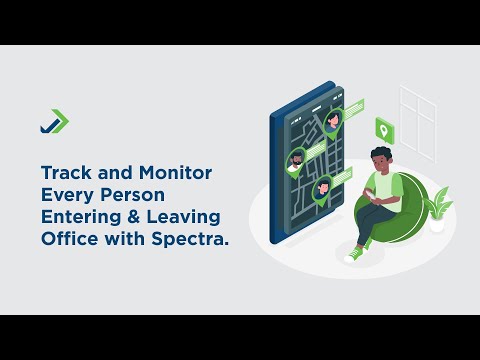 Track and Monitor Every Person Entering & Leaving Office with Spectra.